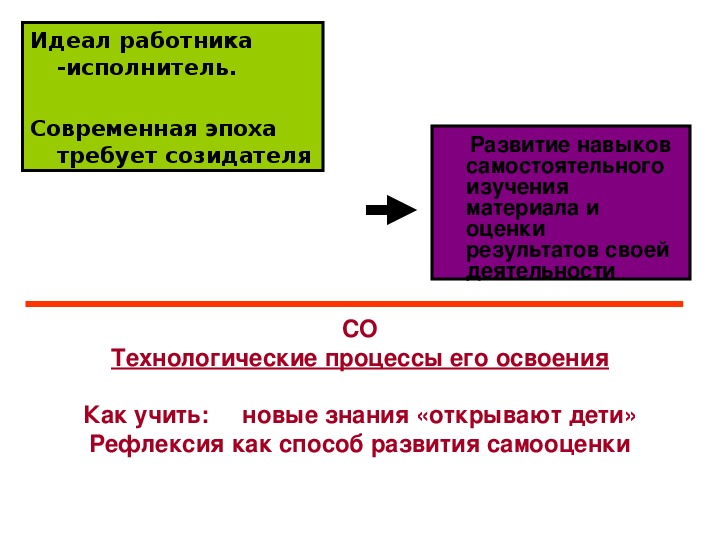 Идеал работника -исполнитель.

Современная эпоха требует созидателя

Развитие навыков самостоятельного изучения материала и оценки результатов своей деятельности

СО
Технологические процессы его освоения

Как учить: новые знания «открывают дети»
Рефлексия как способ развития самооценки